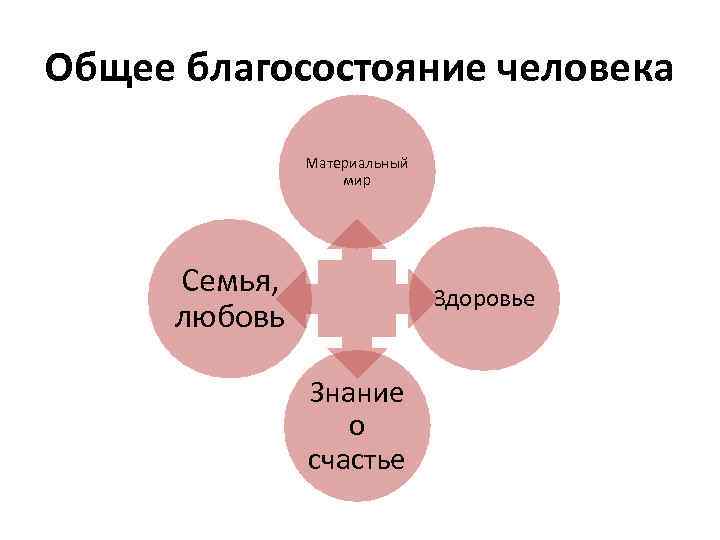 Общее благосостояние человека

Материальный мир

Семья, любовь

Здоровье

Знание о счастье